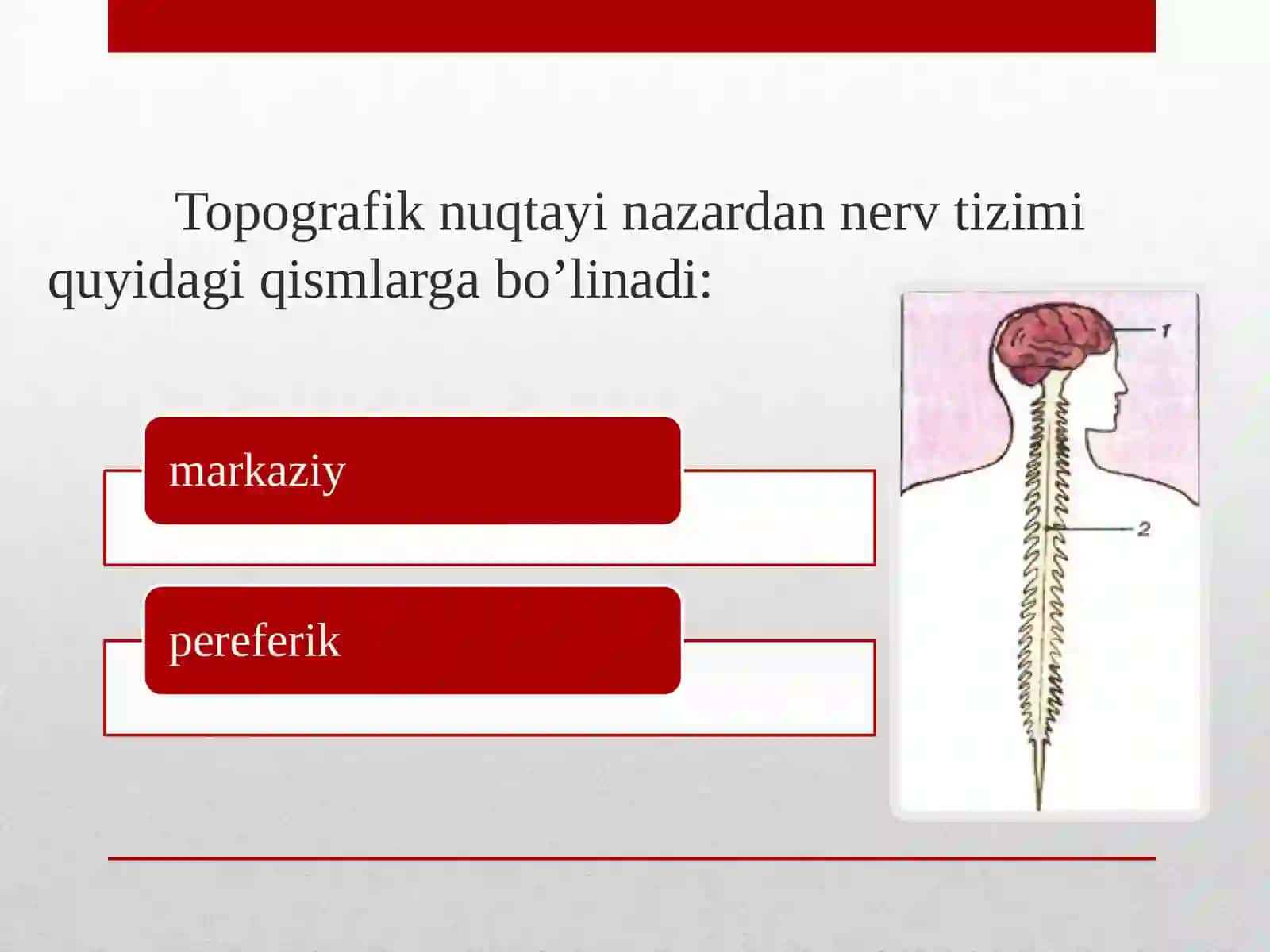 Topografik nuqtayi nazardan nerv tizimi quyidagi qismlarga bo’linadi:

markaziy

pereferik

1

2